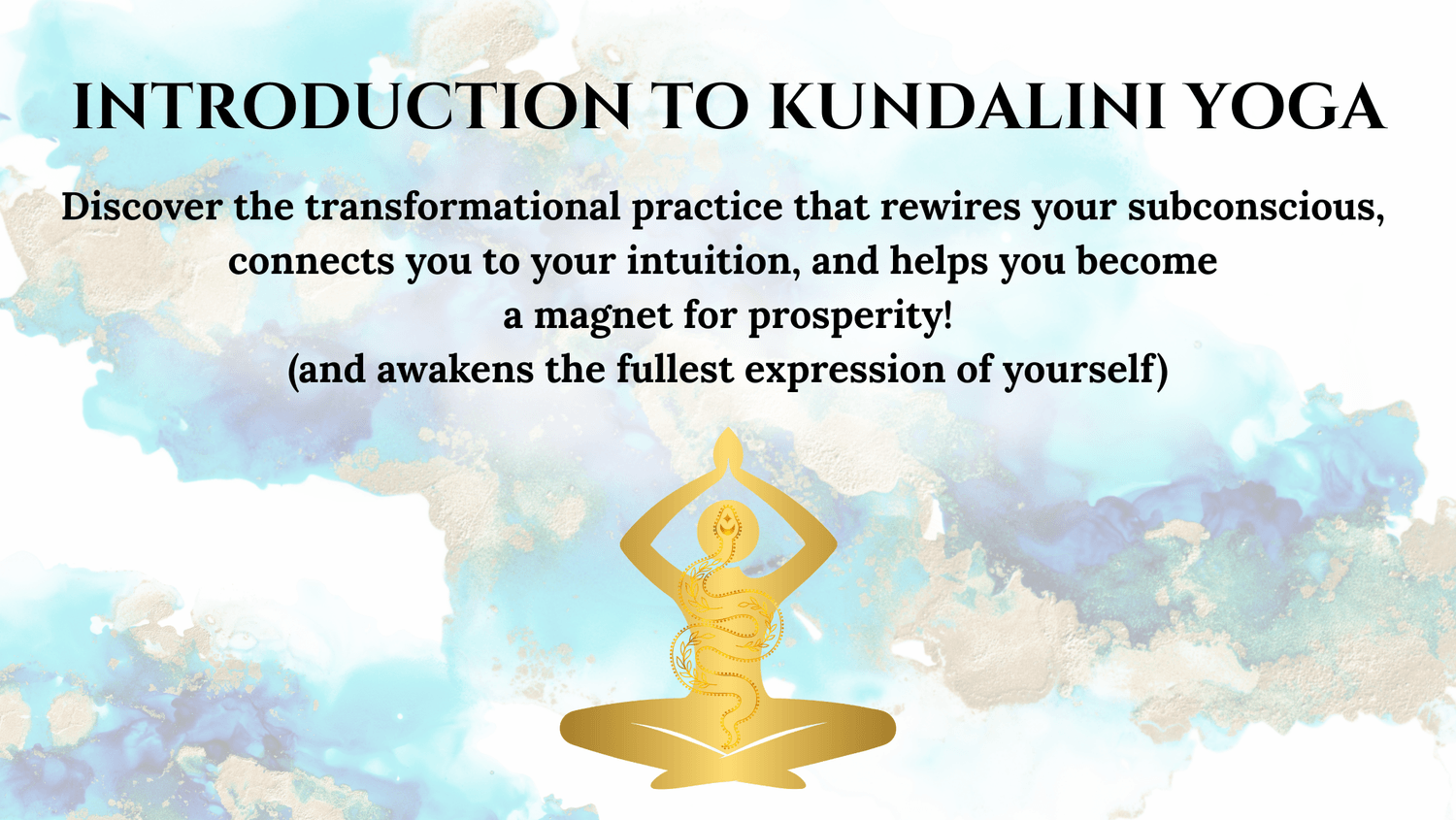 INTRODUCTION TO KUNDALINI YOGA

Discover the transformational practice that rewires your subconscious, connects you to your intuition, and helps you become a magnet for prosperity!
(and awakens the fullest expression of yourself)